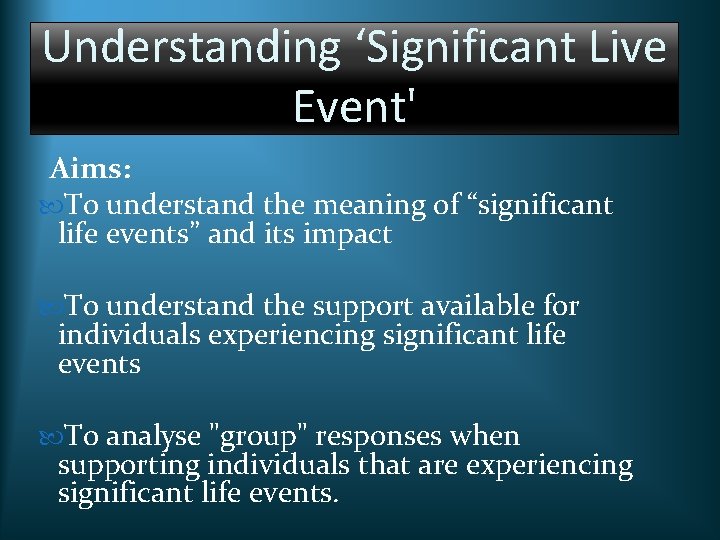 Understanding ‘Significant Live Event'

Aims:

To understand the meaning of “significant life events” and its impact

To understand the support available for individuals experiencing significant life events

To analyse "group" responses when supporting individuals that are experiencing significant life events.